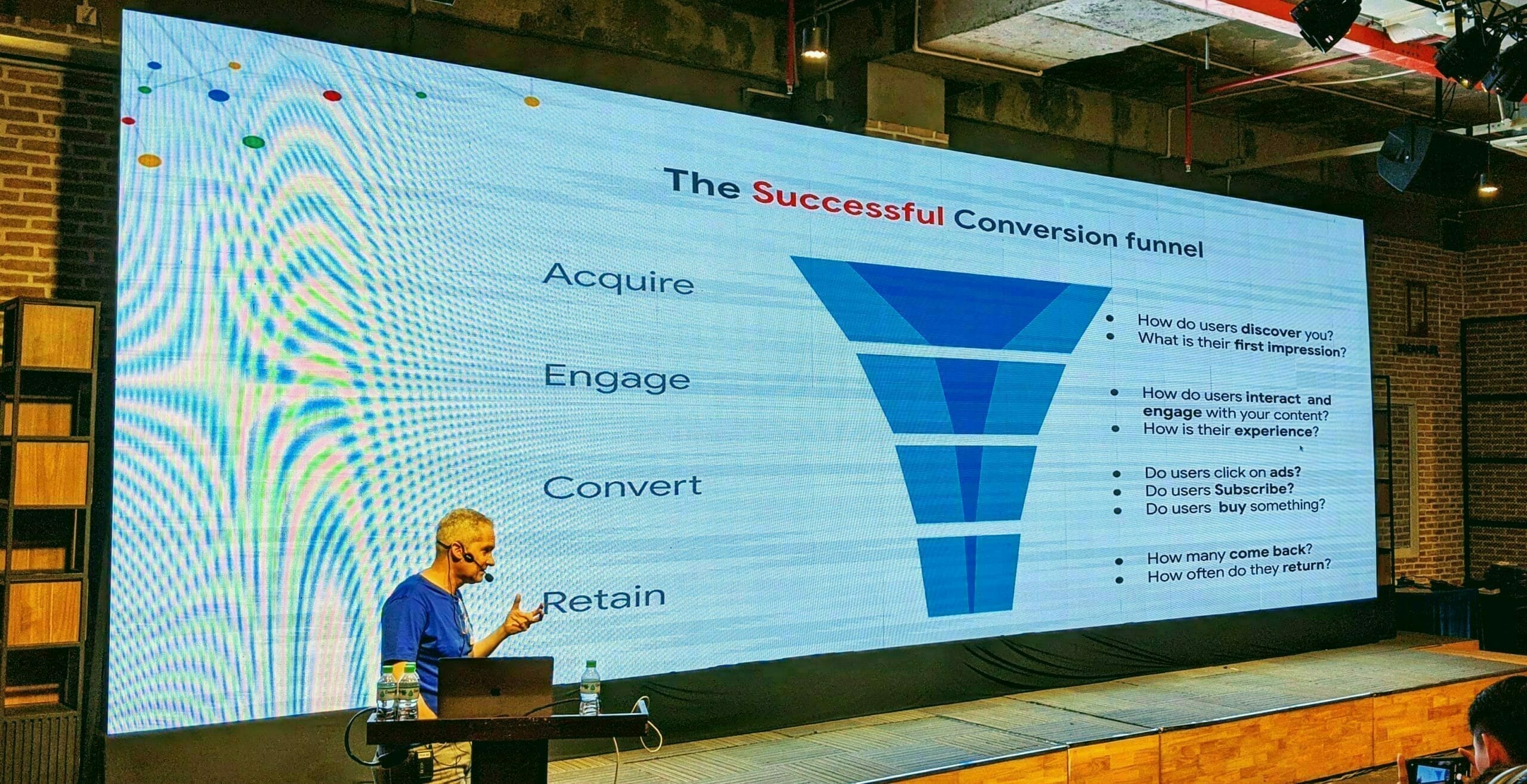 The Successful Conversion funnel

Acquire

- How do users discover you?
- What is their first impression?

Engage

- How do users interact and engage with your content?
- How is their experience?

Convert

- Do users click on ads?
- Do users Subscribe?
- Do users buy something?

Retain

- How many come back?
- How often do they return?